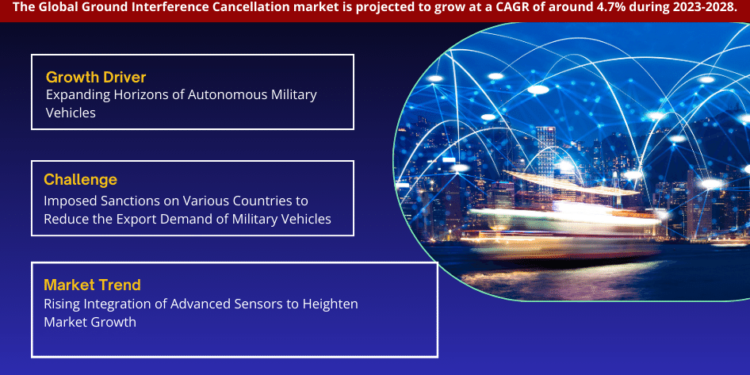 The Global Ground Interference Cancellation market is projected to grow at a CAGR of around 4.7% during 2023-2028.

Growth Driver
Expanding Horizons of Autonomous Military Vehicles

Challenge
Imposed Sanctions on Various Countries to Reduce the Export Demand of Military Vehicles

Market Trend
Rising Integration of Advanced Sensors to Heighten Market Growth